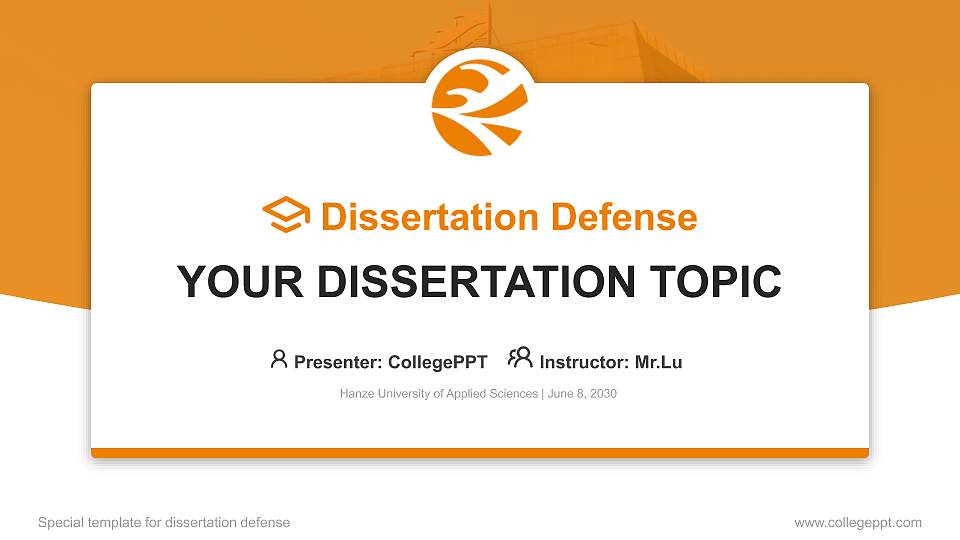 Dissertation Defense

YOUR DISSERTATION TOPIC

Presenter: CollegePPT Instructor: Mr.Lu

Hanze University of Applied Sciences | June 8, 2030

Special template for dissertation defense

www.collegeppt.com